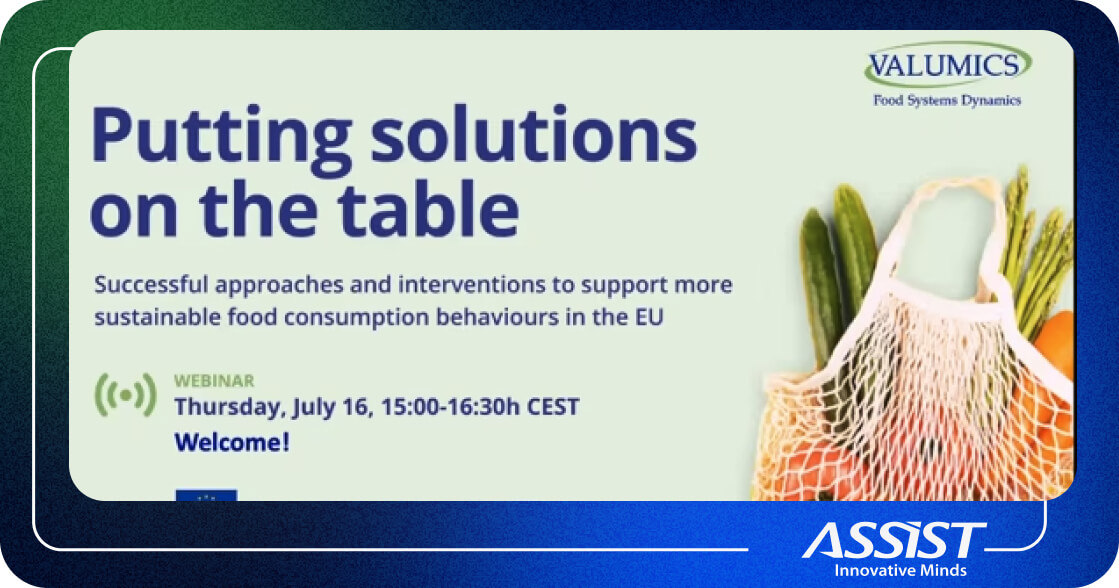 VALUMICS
Food Systems Dynamics

Putting solutions on the table

Successful approaches and interventions to support more sustainable food consumption behaviours in the EU

WEBINAR
Thursday, July 16, 15:00-16:30h CEST
Welcome!

ASSIST
Innovative Minds